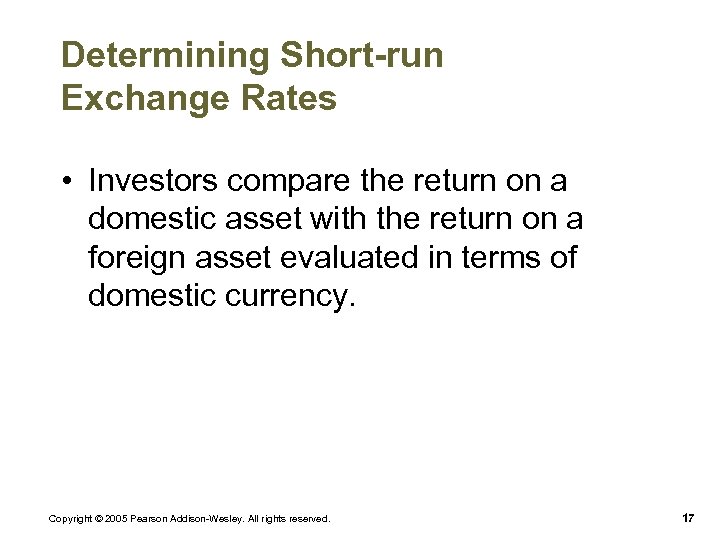 Determining Short-run Exchange Rates

• Investors compare the return on a domestic asset with the return on a foreign asset evaluated in terms of domestic currency.

Copyright © 2005 Pearson Addison-Wesley. All rights reserved.

17